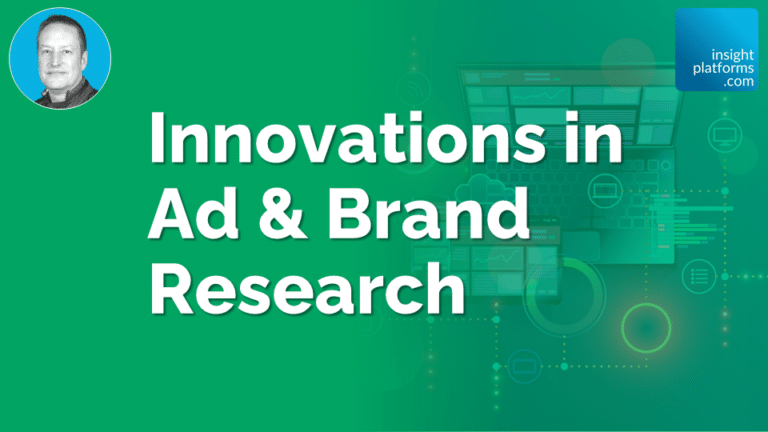 insight platforms .com

Innovations in Ad & Brand Research